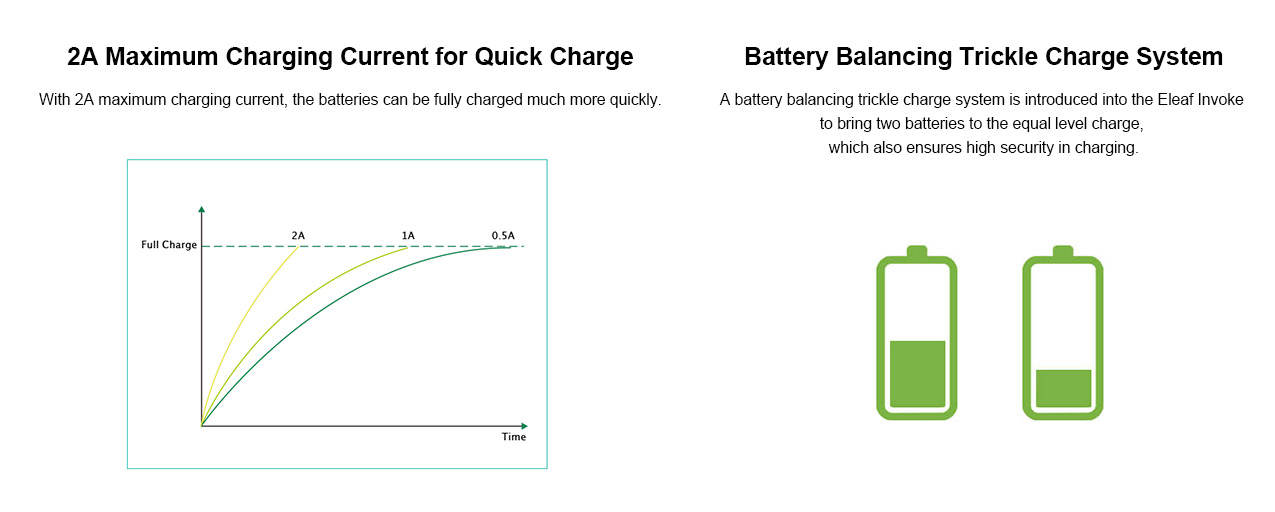 2A Maximum Charging Current for Quick Charge

With 2A maximum charging current, the batteries can be fully charged much more quickly.

Full Charge
2A
1A
0.5A
Time

Battery Balancing Trickle Charge System

A battery balancing trickle charge system is introduced into the Eleaf Invoke to bring two batteries to the equal level charge, which also ensures high security in charging.